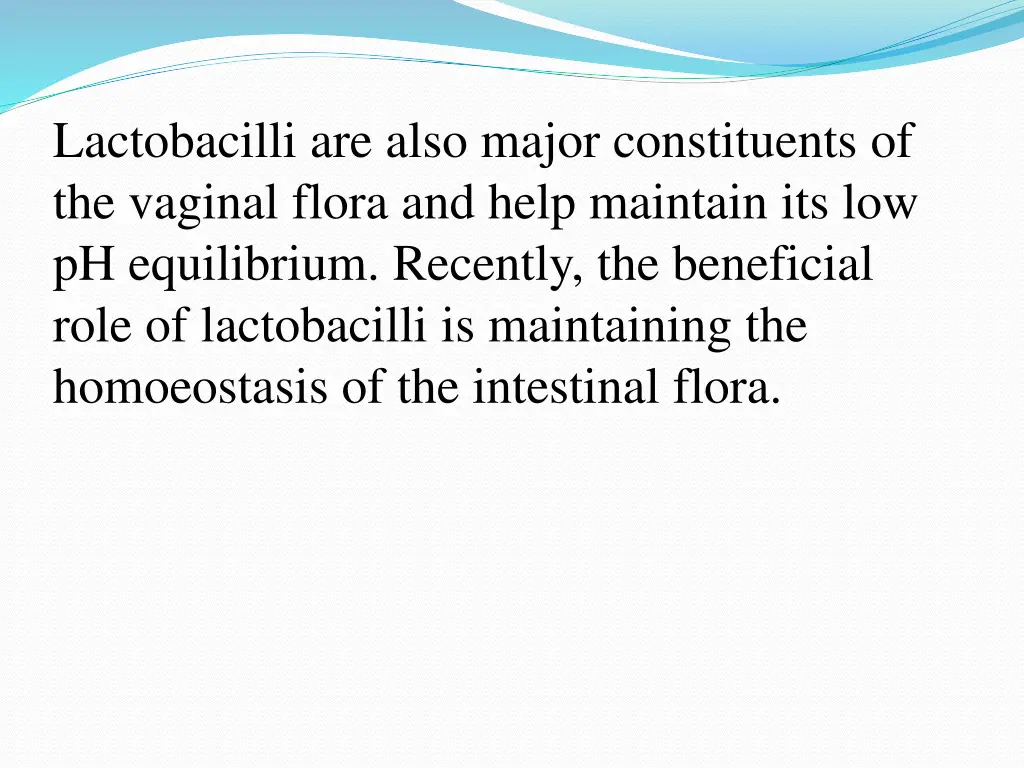 Lactobacilli are also major constituents of the vaginal flora and help maintain its low pH equilibrium. Recently, the beneficial role of lactobacilli is maintaining the homoeostasis of the intestinal flora.